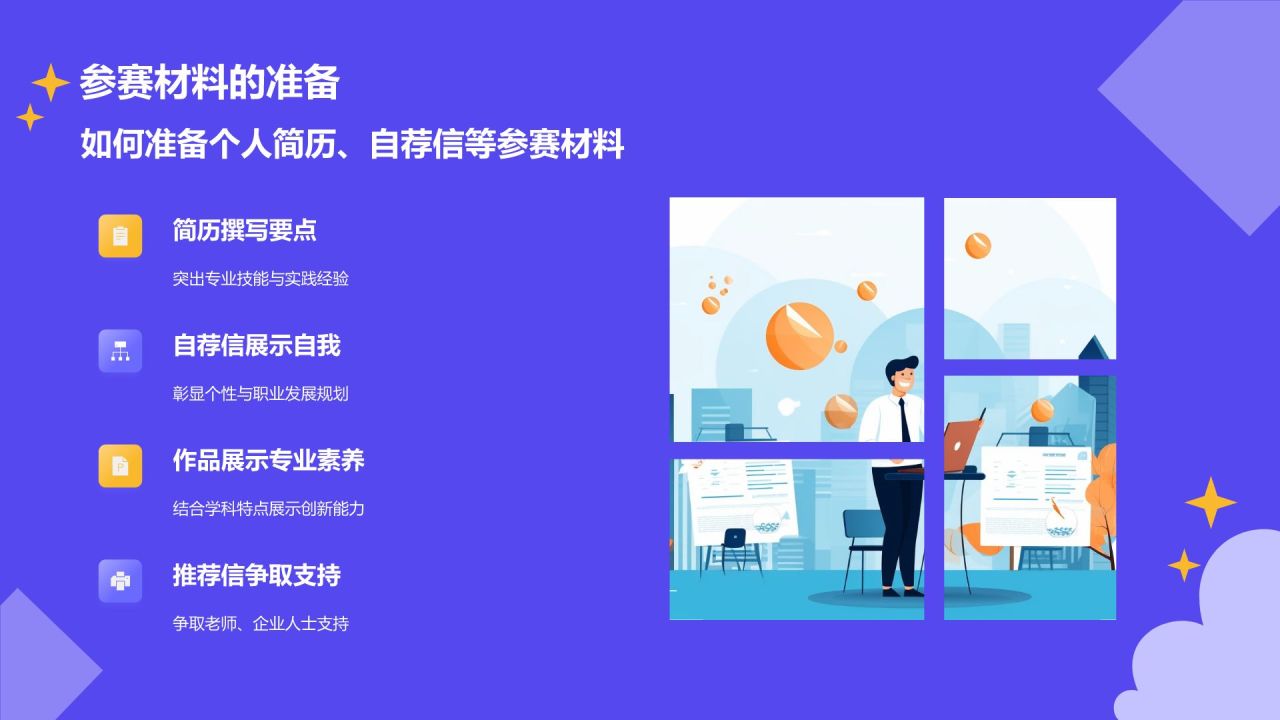 参赛材料的准备

如何准备个人简历、自荐信等参赛材料

简历撰写要点

突出专业技能与实践经验

自荐信展示自我

彰显个性与职业发展规划

作品展示专业素养

结合学科特点展示创新能力

推荐信争取支持

争取老师、企业人士支持